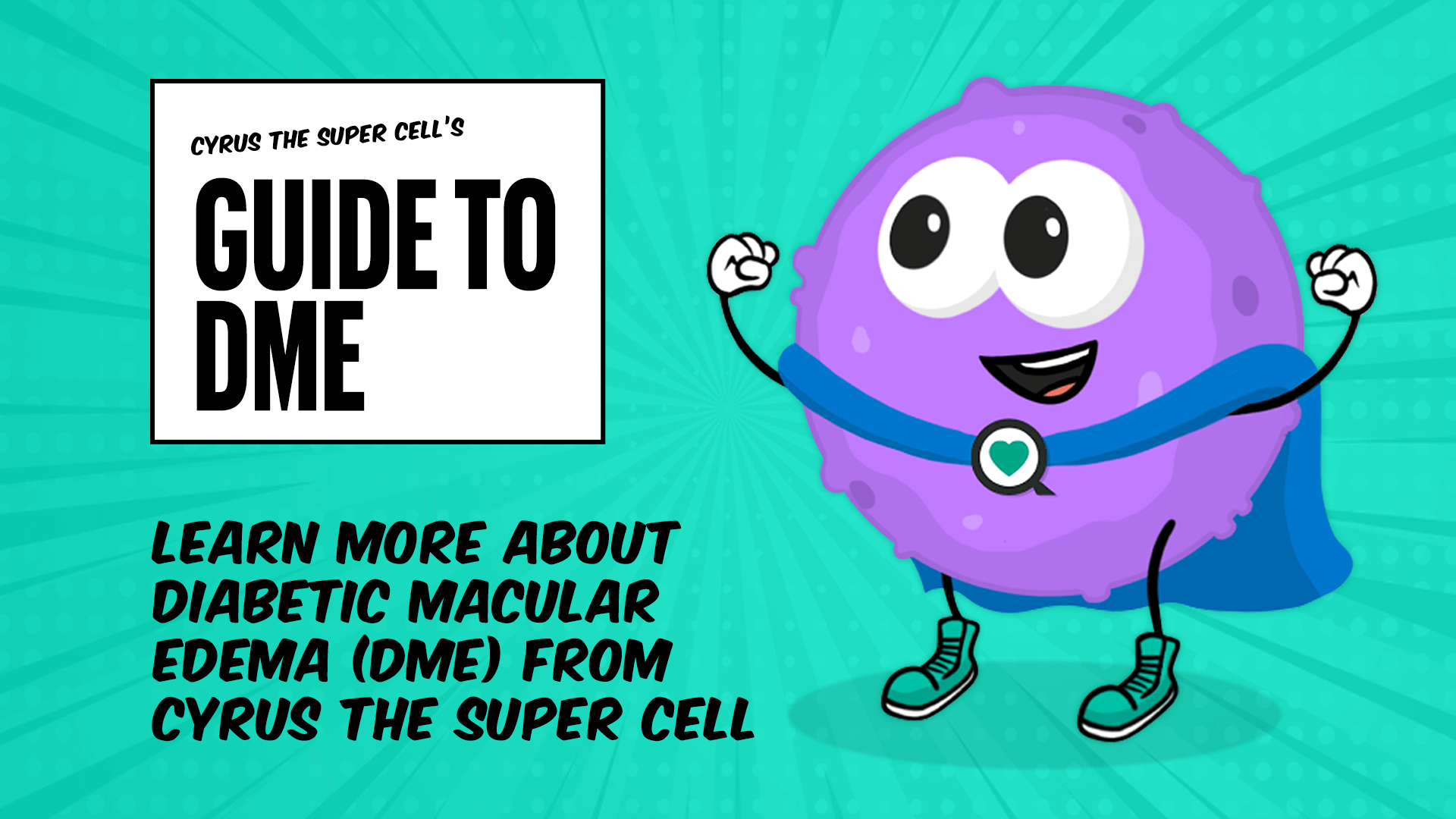 CYRUS THE SUPER CELL'S

GUIDE TO DME

LEARN MORE ABOUT DIABETIC MACULAR EDEMA (DME) FROM CYRUS THE SUPER CELL